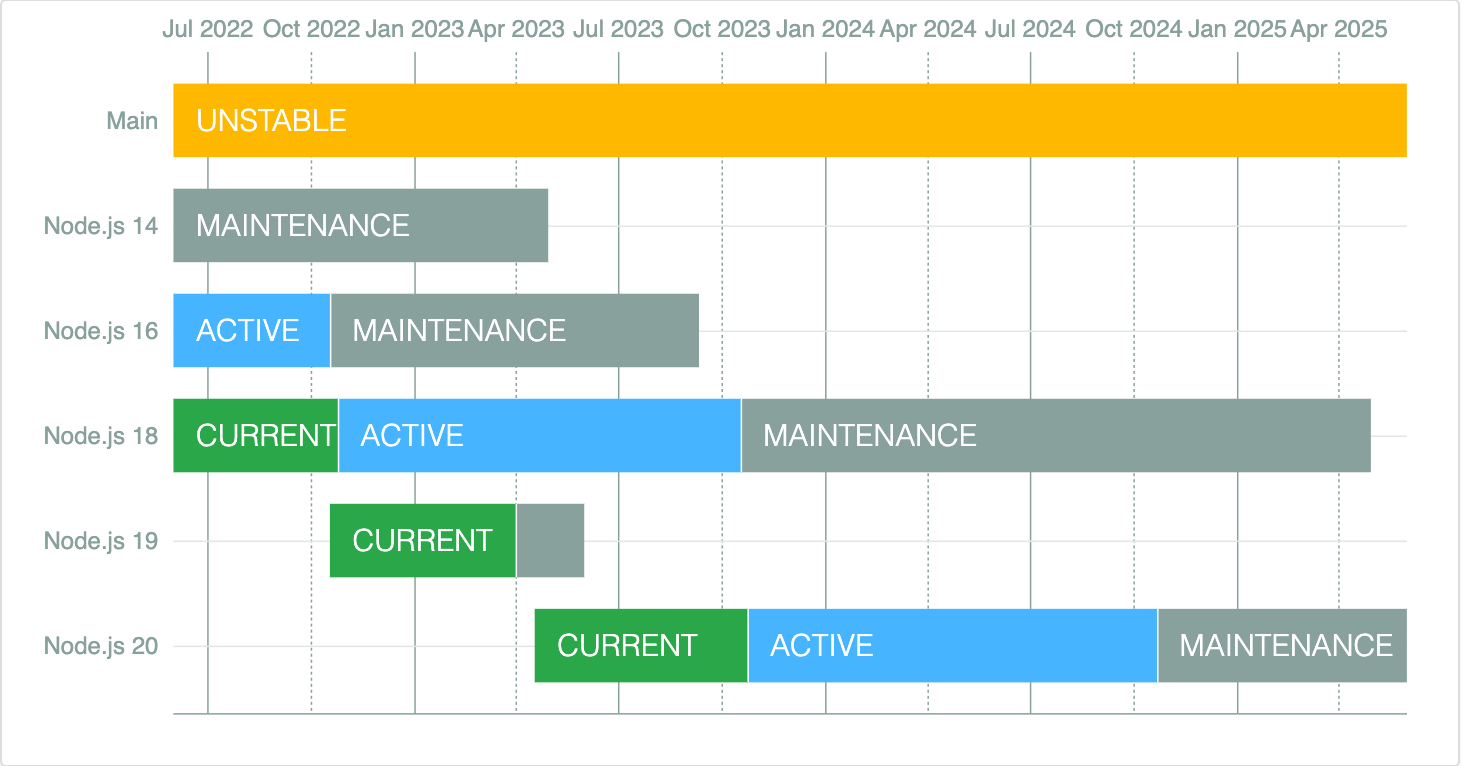 Jul 2022 Oct 2022 Jan 2023 Apr 2023 Jul 2023 Oct 2023 Jan 2024 Apr 2024 Jul 2024 Oct 2024 Jan 2025 Apr 2025

Main UNSTABLE

Node.js 14 MAINTENANCE

Node.js 16 ACTIVE MAINTENANCE

Node.js 18 CURRENT ACTIVE MAINTENANCE

Node.js 19 CURRENT

Node.js 20 CURRENT ACTIVE MAINTENANCE